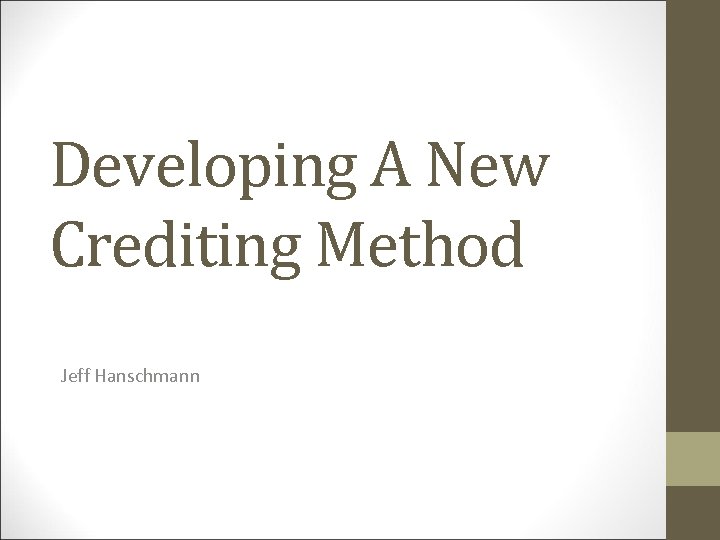 Developing A New Crediting Method

Jeff Hanschmann